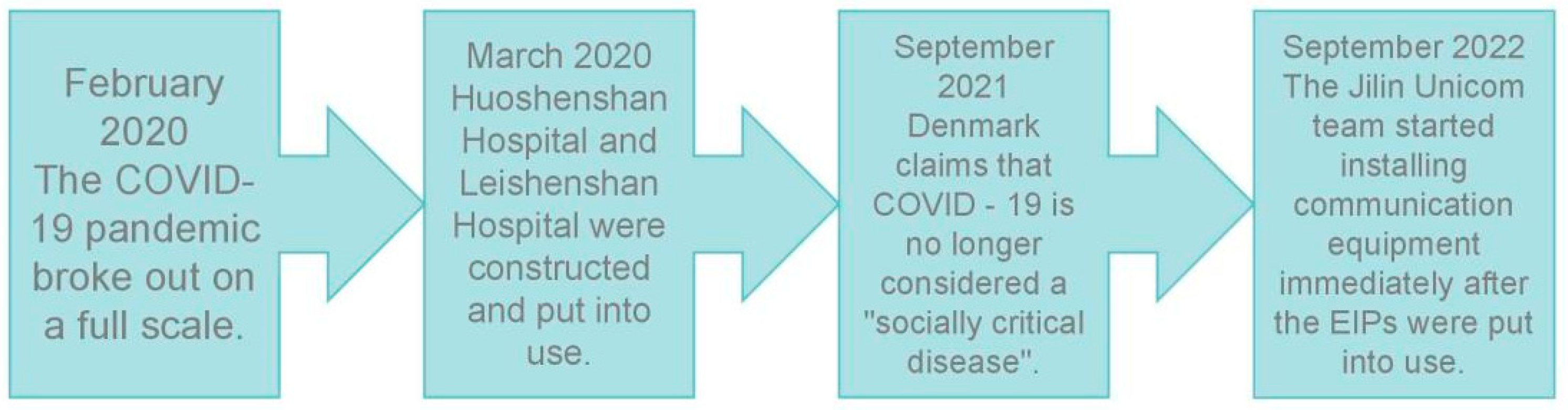 February 2020 The COVID-19 pandemic broke out on a full scale.

March 2020 Huoshenshan Hospital and Leishenshan Hospital were constructed and put into use.

September 2021 Denmark claims that COVID - 19 is no longer considered a "socially critical disease".

September 2022 The Jilin Unicom team started installing communication equipment immediately after the EIPs were put into use.